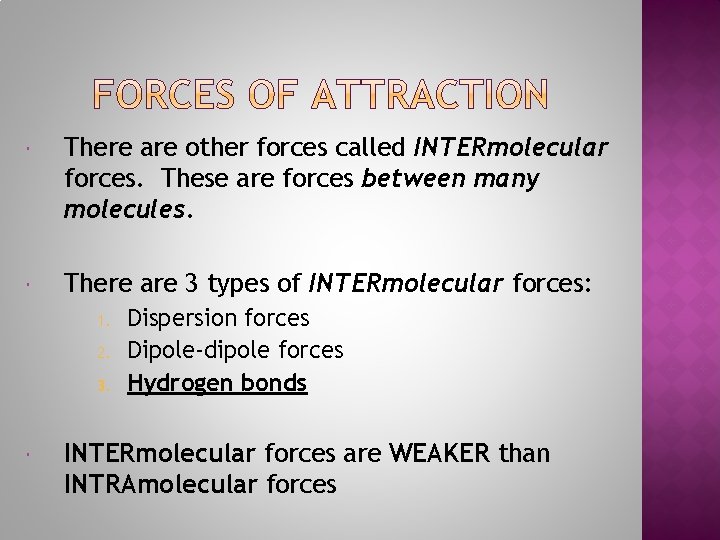 FORCES OF ATTRACTION

There are other forces called INTERmolecular forces. These are forces between many molecules.

There are 3 types of INTERmolecular forces:

1. Dispersion forces
2. Dipole-dipole forces
3. Hydrogen bonds

INTERmolecular forces are WEAKER than INTRAmolecular forces